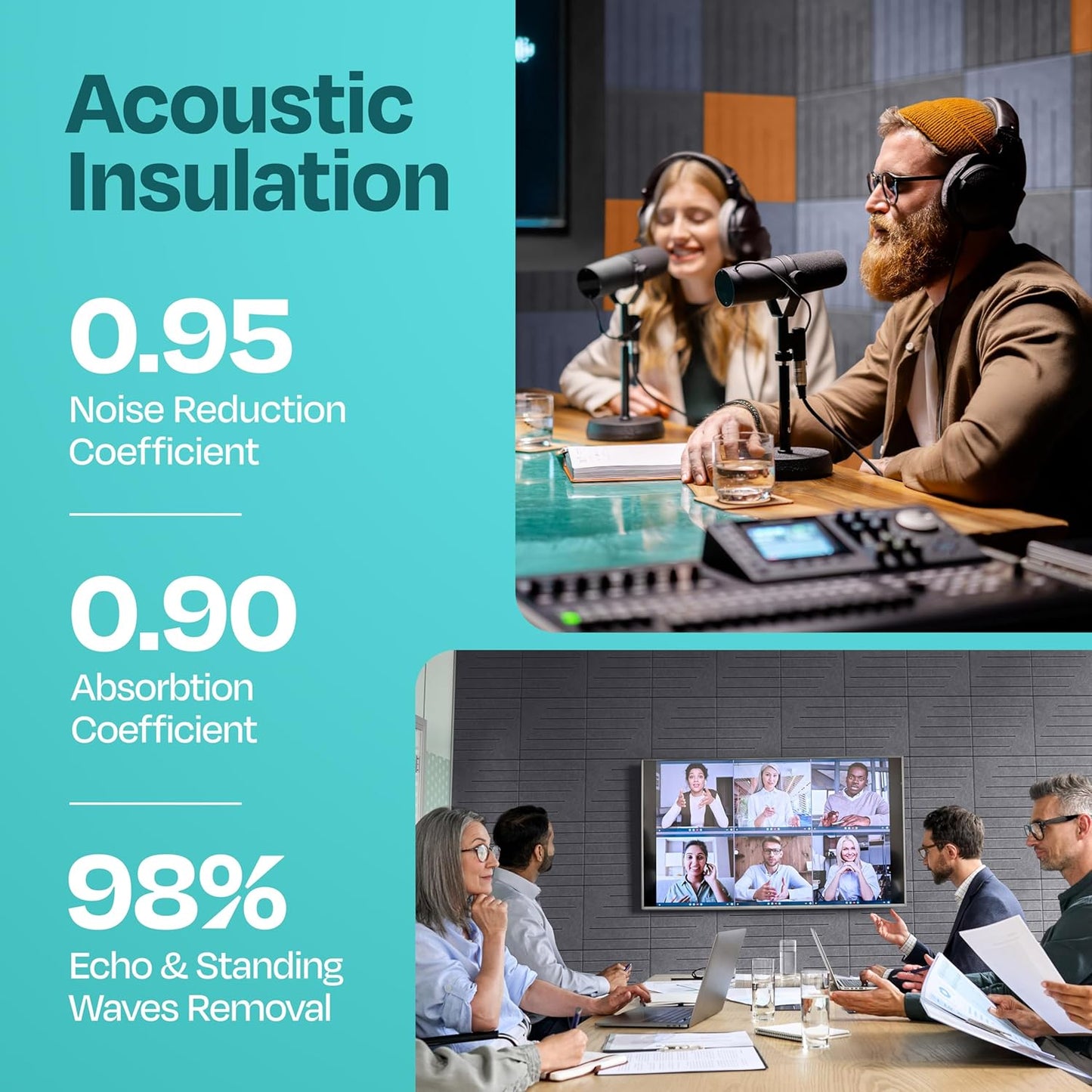 Acoustic Insulation

0.95
Noise Reduction Coefficient

0.90
Absorbtion Coefficient

98%
Echo & Standing Waves Removal